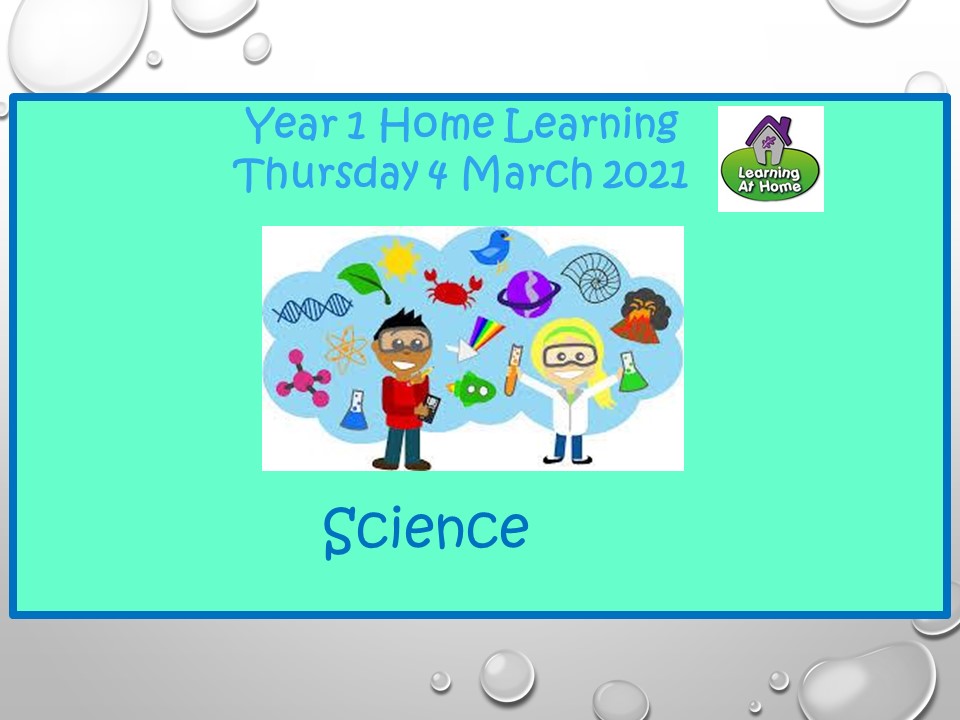 Year 1 Home Learning
Thursday 4 March 2021

Learning At Home

Science